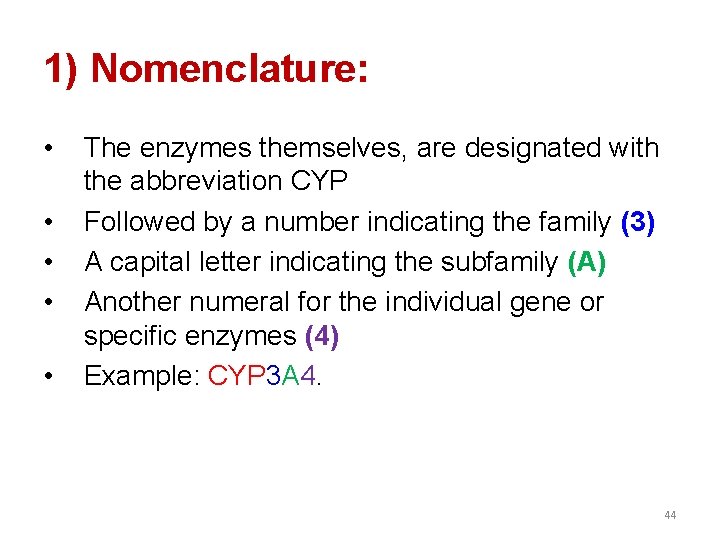 1) Nomenclature:

• The enzymes themselves, are designated with the abbreviation CYP
• Followed by a number indicating the family (3)
• A capital letter indicating the subfamily (A)
• Another numeral for the individual gene or specific enzymes (4)
• Example: CYP3A4.

44